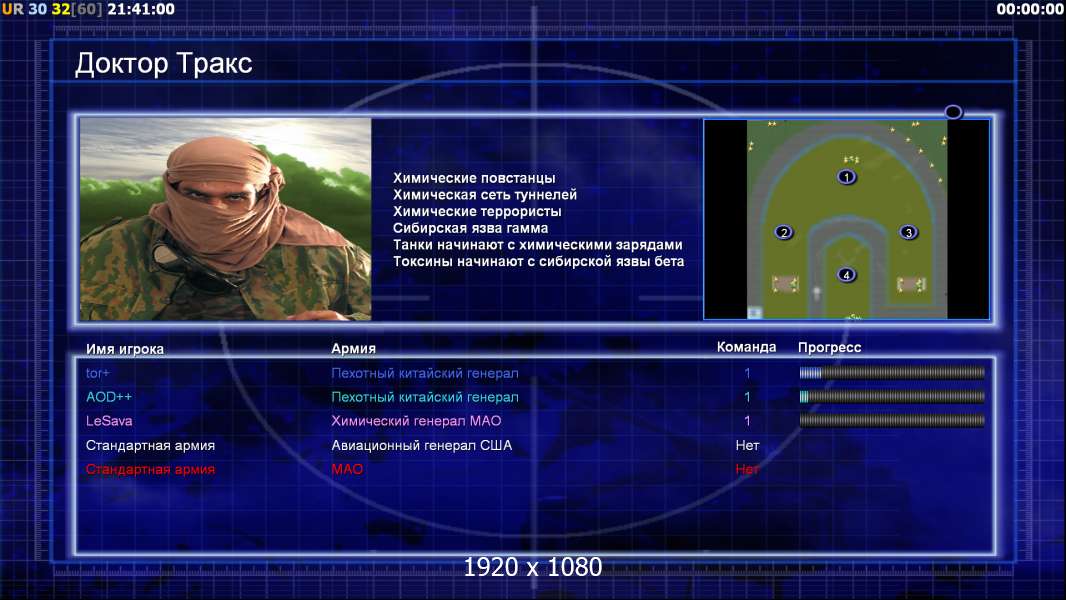 UR 30 32[60] 21:41:00

00:00:00

Доктор Тракс

Химические повстанцы
Химическая сеть туннелей
Химические террористы
Сибирская язва гамма
Танки начинают с химическими зарядами
Токсины начинают с сибирской язвы бета

1
2
3
4

| Имя игрока | Армия | Команда | Прогресс |
|---|---|---|---|
| tor+ | Пехотный китайский генерал | 1 | |
| AOD++ | Пехотный китайский генерал | 1 | |
| LeSava | Химический генерал МАО | 1 | |
| Стандартная армия | Авиационный генерал США | Нет | |
| Стандартная армия | МАО | Нет | |

1920 x 1080